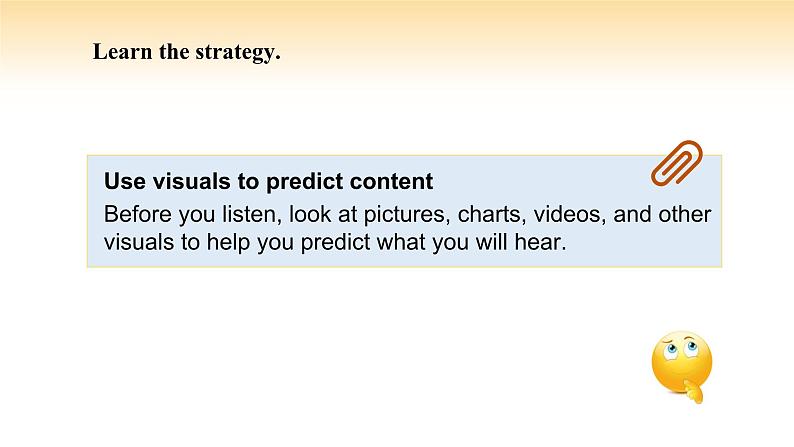 Learn the strategy.

Use visuals to predict content
Before you listen, look at pictures, charts, videos, and other visuals to help you predict what you will hear.